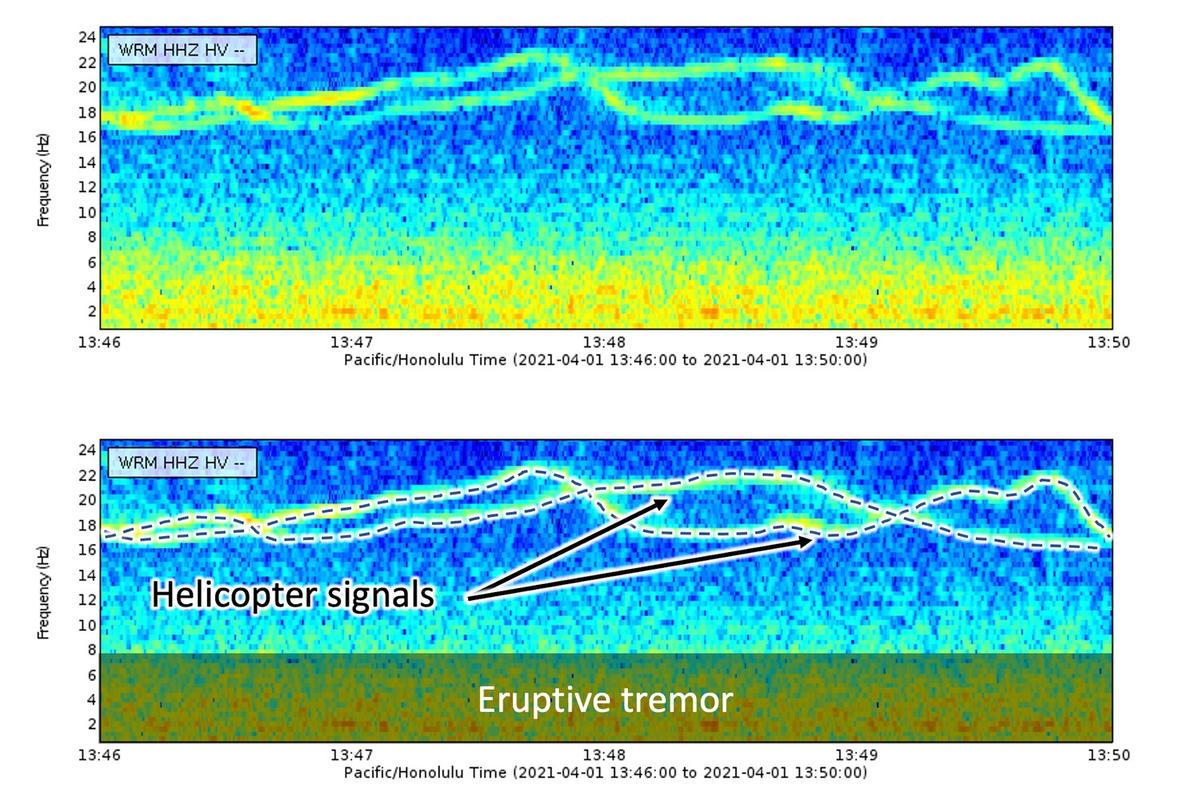 WRM HHZ HV --

Frequency (Hz)
24
22
20
18
16
14
12
10
8
6
4
2

13:46
13:47
13:48
13:49
13:50
Pacific/Honolulu Time (2021-04-01 13:46:00 to 2021-04-01 13:50:00)

WRM HHZ HV --

Frequency (Hz)
24
22
20
18
16
14
12
10
8
6
4
2

Helicopter signals

Eruptive tremor

13:46
13:47
13:48
13:49
13:50
Pacific/Honolulu Time (2021-04-01 13:46:00 to 2021-04-01 13:50:00)